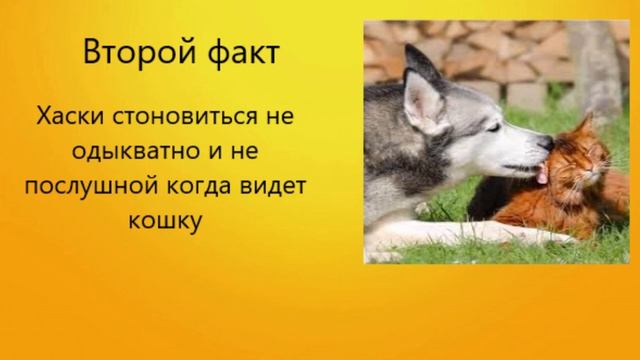 Второй факт

Хаски стоновиться не одыкватно и не послушной когда видет кошку